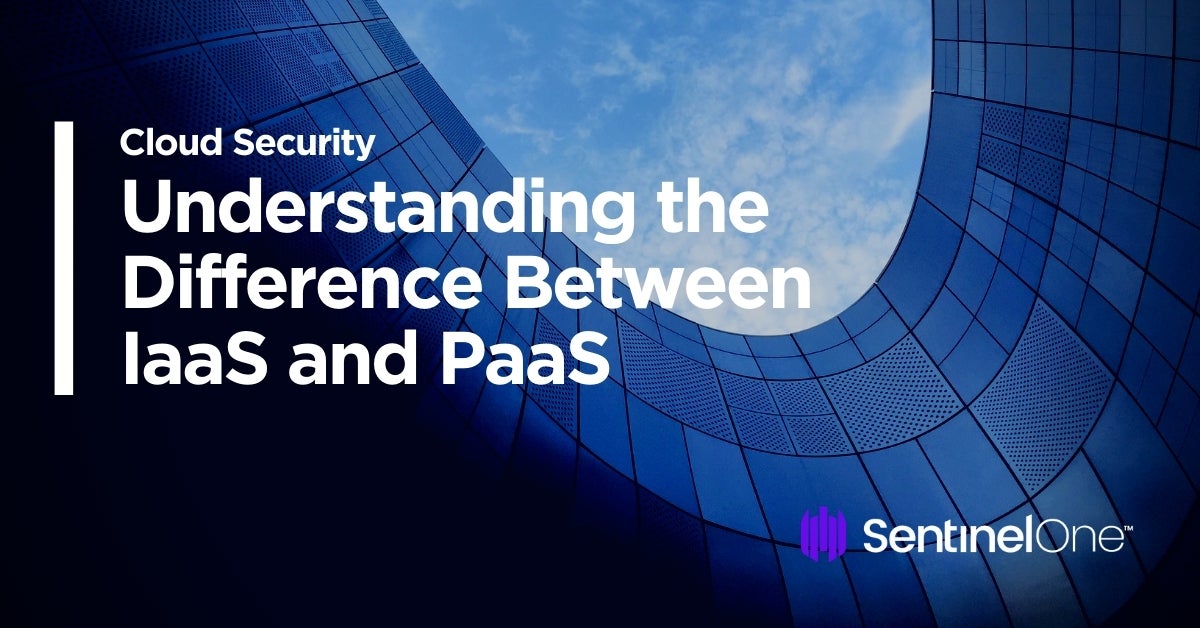 Cloud Security

Understanding the Difference Between IaaS and PaaS

SentinelOne™